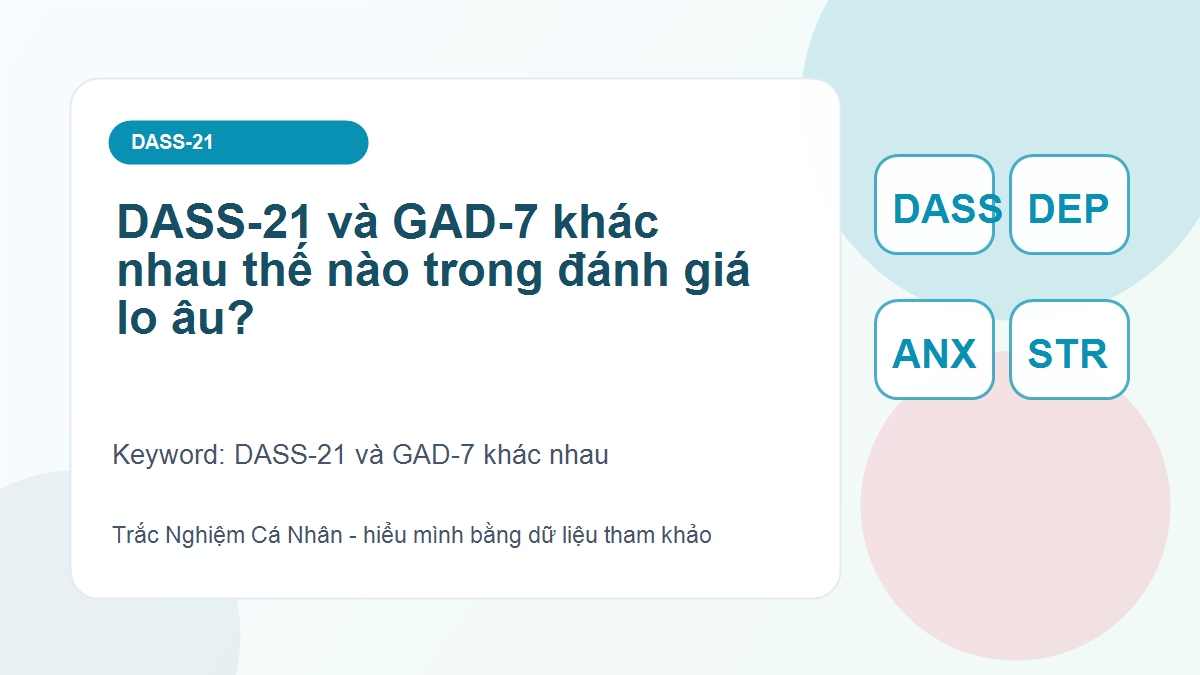 DASS-21

DASS-21 và GAD-7 khác nhau thế nào trong đánh giá lo âu?

Keyword: DASS-21 và GAD-7 khác nhau

Trắc Nghiệm Cá Nhân - hiểu mình bằng dữ liệu tham khảo

DASS

DEP

ANX

STR